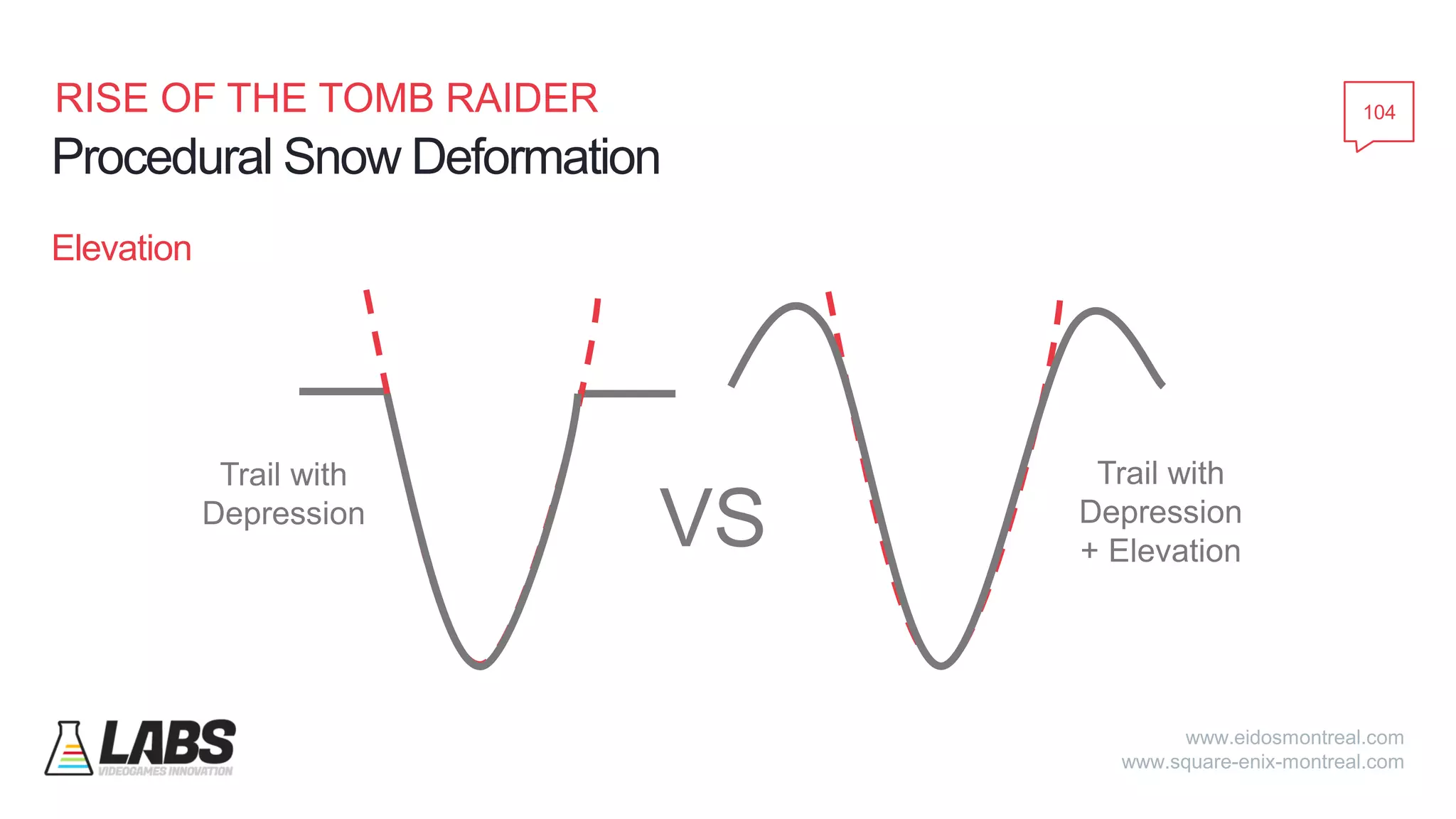 RISE OF THE TOMB RAIDER
Procedural Snow Deformation

104

Elevation

Trail with Depression

VS

Trail with Depression + Elevation

LABS
VIDEOGAMES INNOVATION

www.eidosmontreal.com
www.square-enix-montreal.com